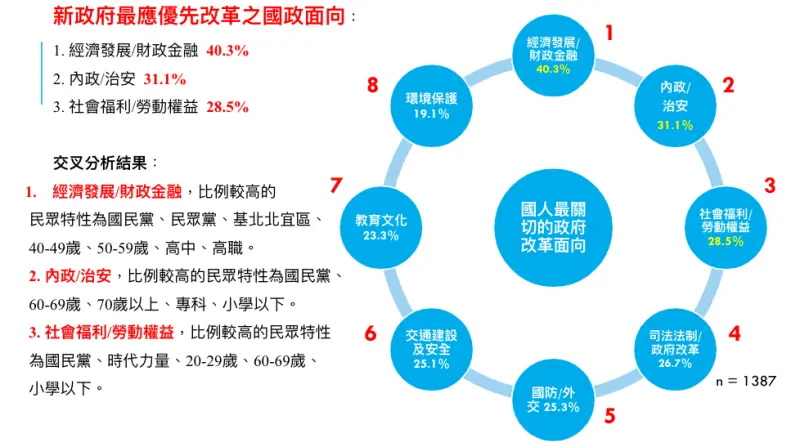 新政府最應優先改革之國政面向：

1. 經濟發展/財政金融 40.3%
2. 內政/治安 31.1%
3. 社會福利/勞動權益 28.5%

交叉分析結果：

1. 經濟發展/財政金融，比例較高的民眾特性為國民黨、民眾黨、基北北宜區、40-49歲、50-59歲、高中、高職。
2. 內政/治安，比例較高的民眾特性為國民黨、60-69歲、70歲以上、專科、小學以下。
3. 社會福利/勞動權益，比例較高的民眾特性為國民黨、時代力量、20-29歲、60-69歲、小學以下。

國人最關切的政府改革面向

1 經濟發展/財政金融 40.3%
2 內政/治安 31.1%
3 社會福利/勞動權益 28.5%
4 司法法制/政府改革 26.7%
5 國防/外交 25.3%
6 交通建設及安全 25.1%
7 教育文化 23.3%
8 環境保護 19.1%

n = 1387